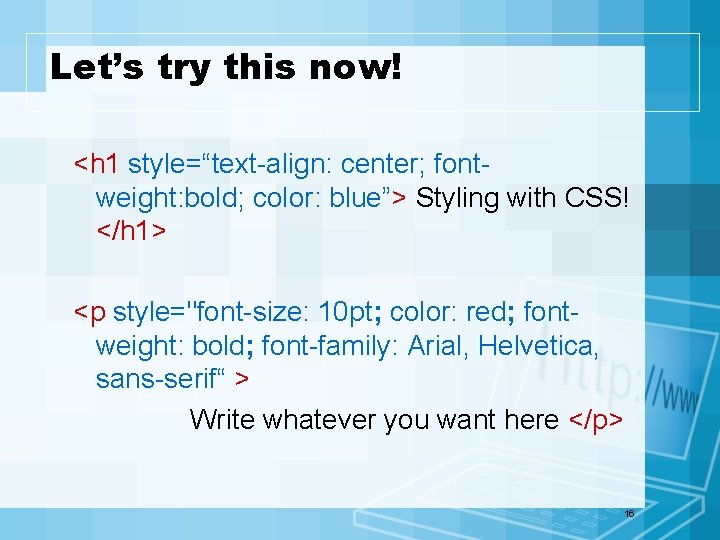 Let’s try this now!

<h1 style=“text-align: center; font-weight:bold; color: blue”> Styling with CSS! </h1>

<p style="font-size: 10pt; color: red; font-weight: bold; font-family: Arial, Helvetica, sans-serif“ >

Write whatever you want here </p>

http://www

16